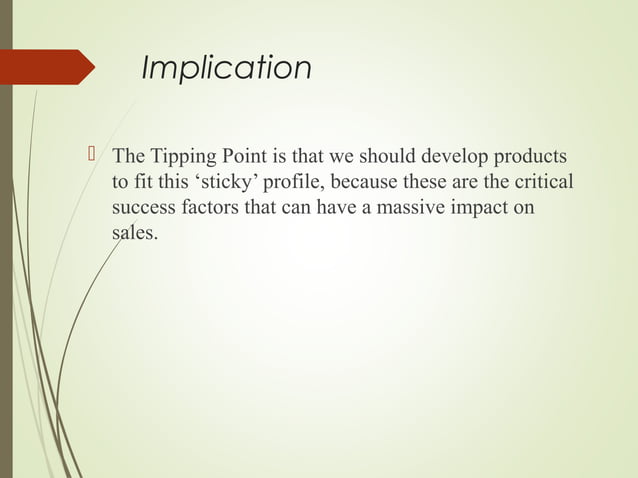 Implication

The Tipping Point is that we should develop products to fit this ‘sticky’ profile, because these are the critical success factors that can have a massive impact on sales.